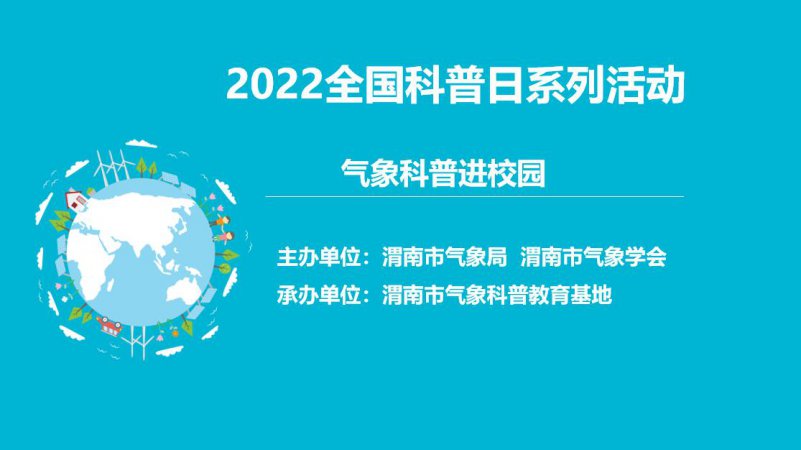 2022全国科普日系列活动

气象科普进校园

主办单位：渭南市气象局 渭南市气象学会

承办单位：渭南市气象科普教育基地